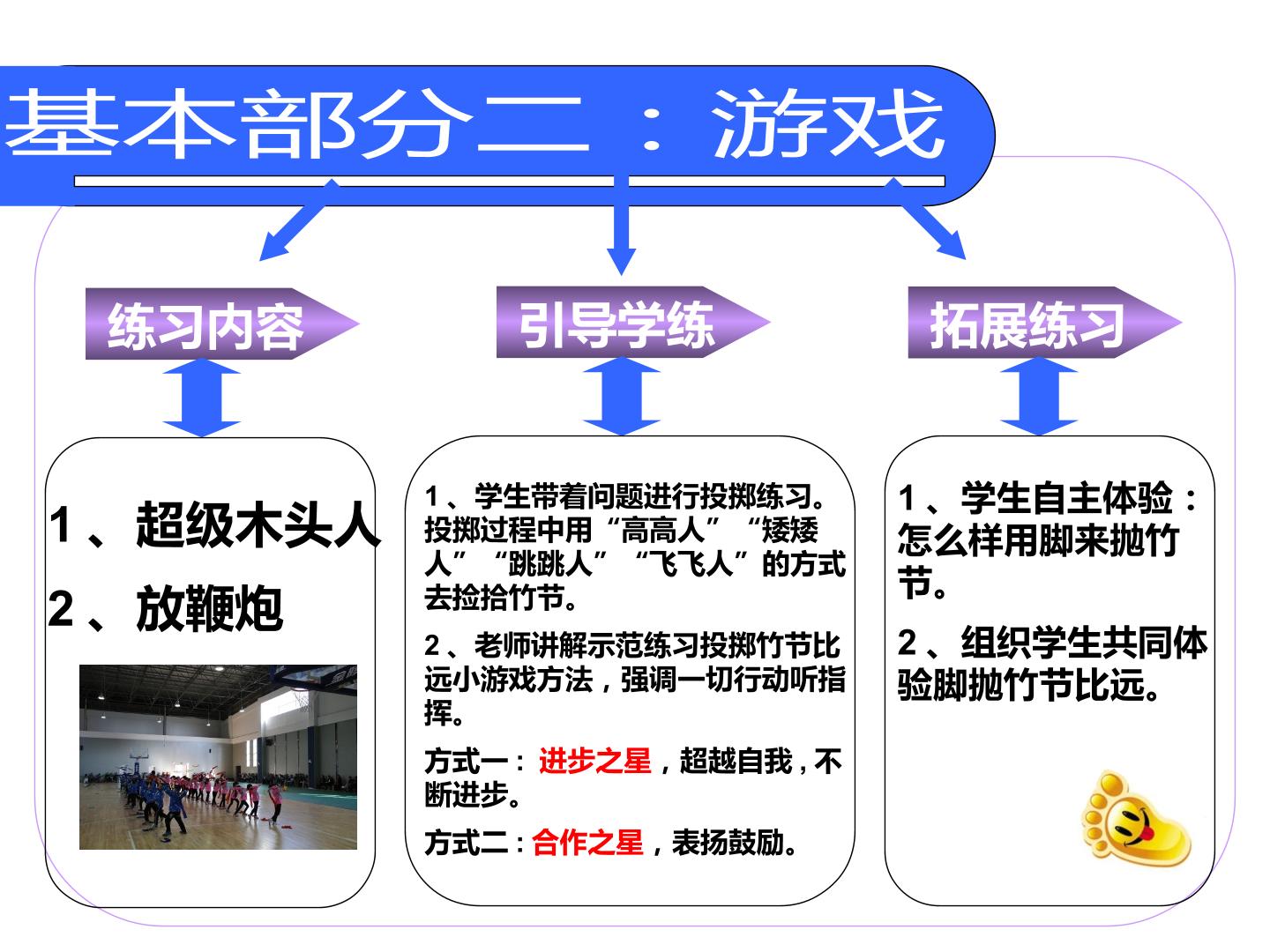 基本部分二：游戏

练习内容

1、超级木头人

2、放鞭炮

引导学练

1、学生带着问题进行投掷练习。投掷过程中用“高高人”“矮矮人”“跳跳人”“飞飞人”的方式去捡拾竹节。

2、老师讲解示范练习投掷竹节比远小游戏方法，强调一切行动听指挥。

方式一：进步之星，超越自我，不断进步。

方式二：合作之星，表扬鼓励。

拓展练习

1、学生自主体验：怎么样用脚来抛竹节。

2、组织学生共同体验脚抛竹节比远。